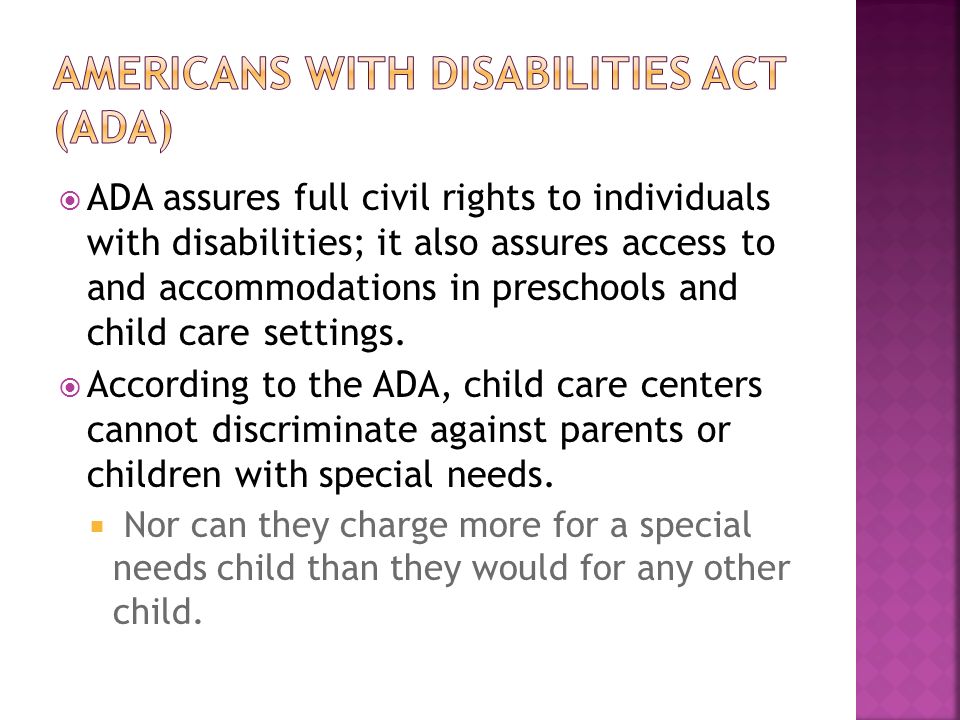 AMERICANS WITH DISABILITIES ACT (ADA)

ADA assures full civil rights to individuals with disabilities; it also assures access to and accommodations in preschools and child care settings.

According to the ADA, child care centers cannot discriminate against parents or children with special needs.

Nor can they charge more for a special needs child than they would for any other child.